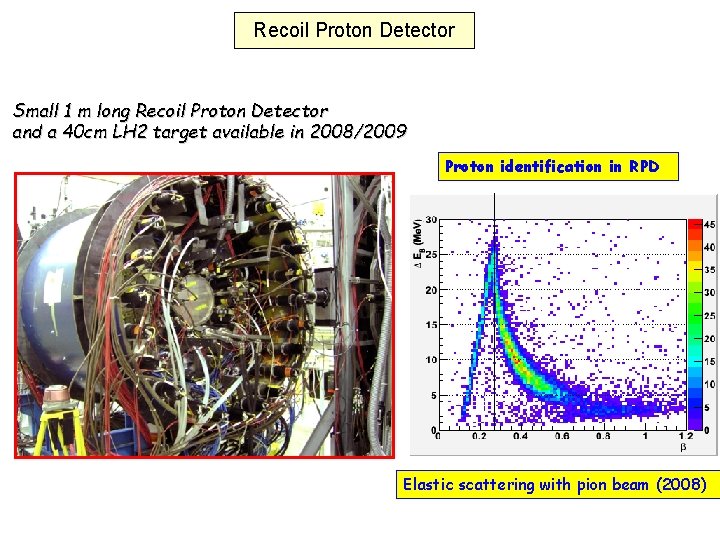 Recoil Proton Detector

Small 1 m long Recoil Proton Detector and a 40cm LH2 target available in 2008/2009

Proton identification in RPD

$\Delta E_B$ (MeV)

30
25
20
15
10
5
0

0 0.2 0.4 0.6 0.8 1 1.2

$\beta$

45
40
35
30
25
20
15
10
5
0

Elastic scattering with pion beam (2008)